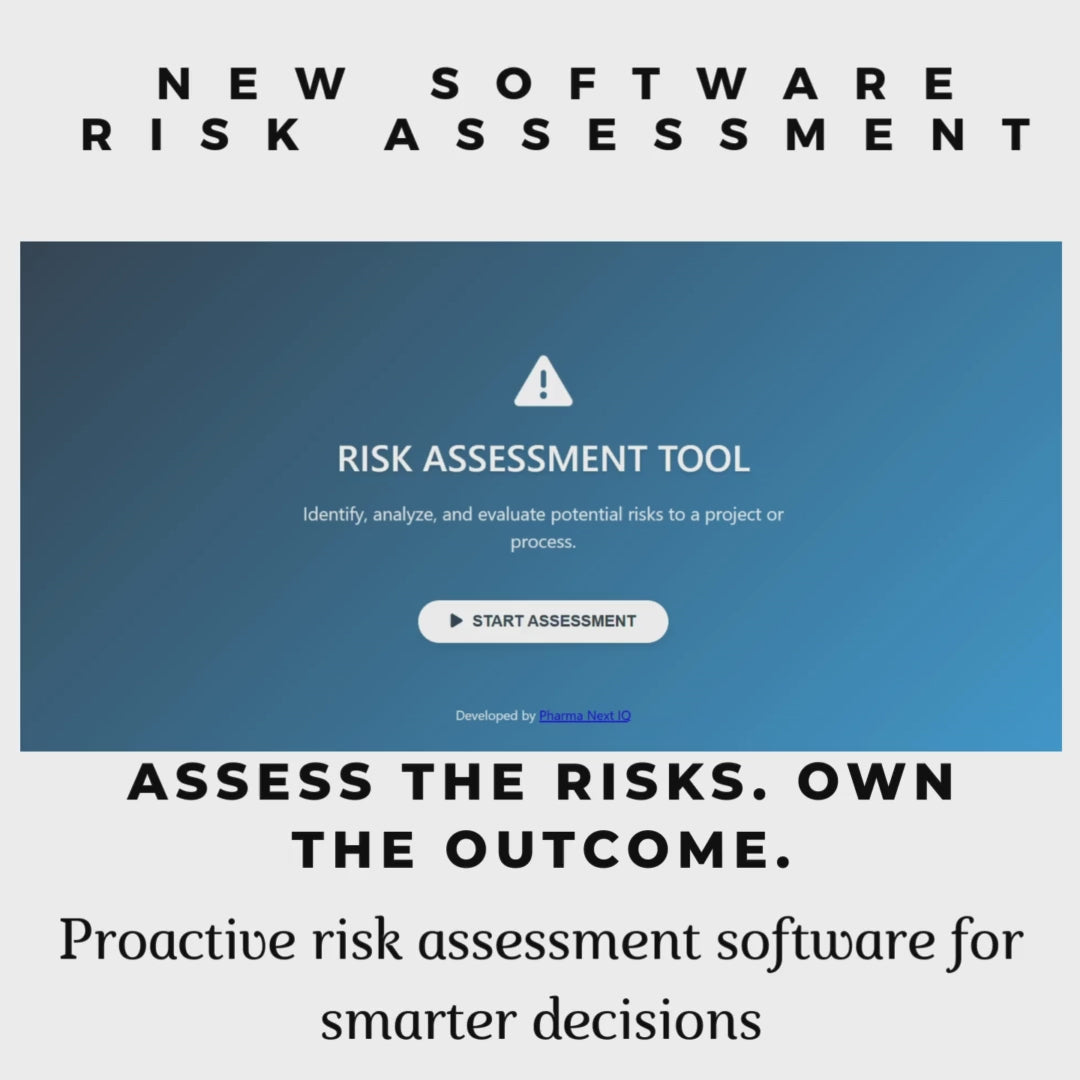 NEW SOFTWARE RISK ASSESSMENT

RISK ASSESSMENT TOOL

Identify, analyze, and evaluate potential risks to a project or process.

START ASSESSMENT

Developed by Pharma Next IQ

ASSESS THE RISKS. OWN THE OUTCOME.

Proactive risk assessment software for smarter decisions